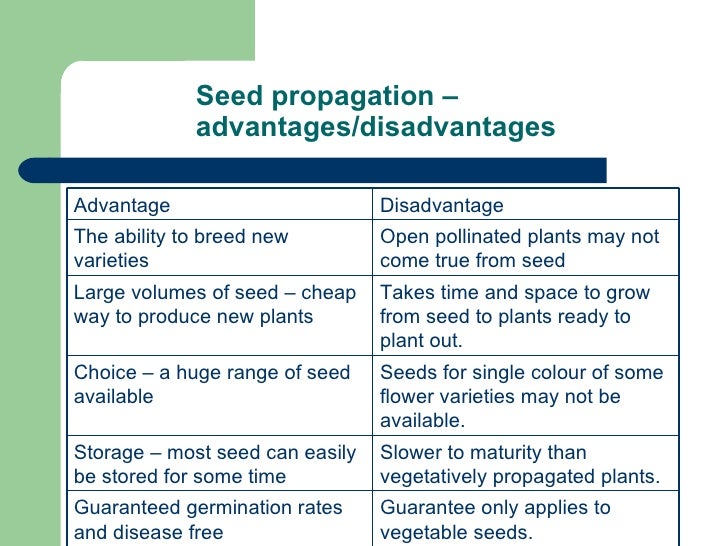 Seed propagation – advantages/disadvantages

| Advantage | Disadvantage |
|---|---|
| The ability to breed new varieties | Open pollinated plants may not come true from seed |
| Large volumes of seed – cheap way to produce new plants | Takes time and space to grow from seed to plants ready to plant out. |
| Choice – a huge range of seed available | Seeds for single colour of some flower varieties may not be available. |
| Storage – most seed can easily be stored for some time | Slower to maturity than vegetatively propagated plants. |
| Guaranteed germination rates and disease free | Guarantee only applies to vegetable seeds. |